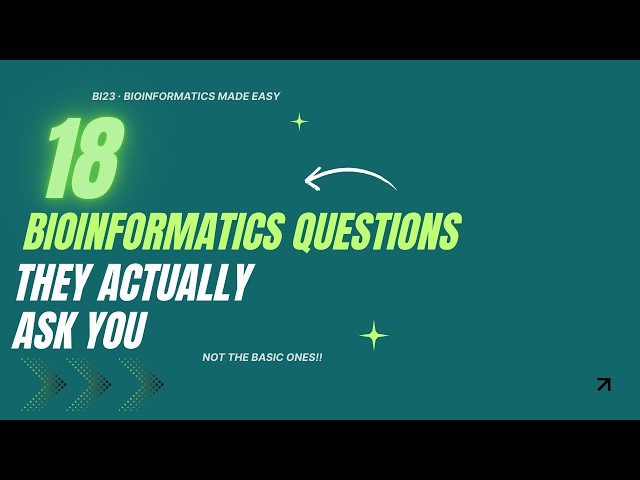 BI23 · BIOINFORMATICS MADE EASY

18

BIOINFORMATICS QUESTIONS

THEY ACTUALLY ASK YOU

NOT THE BASIC ONES!!